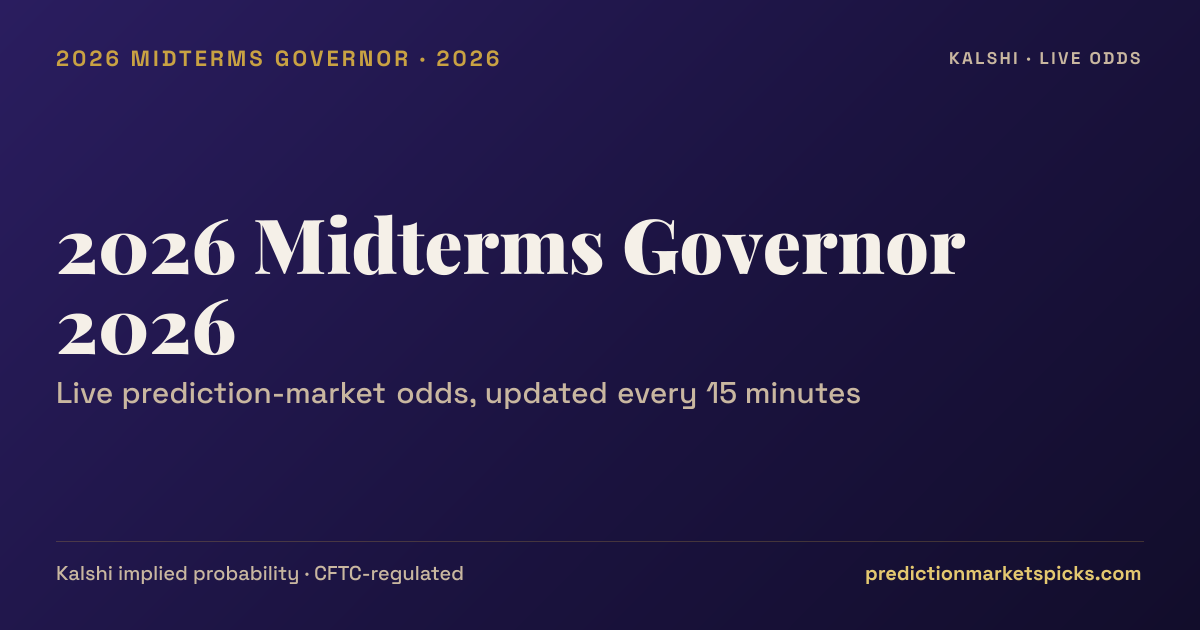 2026 MIDTERMS GOVERNOR · 2026

KALSHI · LIVE ODDS

2026 Midterms Governor 2026

Live prediction-market odds, updated every 15 minutes

Kalshi implied probability · CFTC-regulated

predictionmarketspicks.com